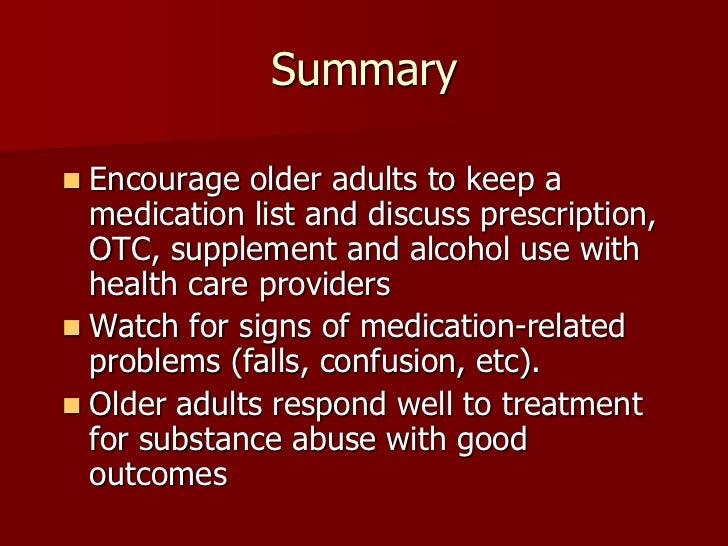 Summary

- Encourage older adults to keep a medication list and discuss prescription, OTC, supplement and alcohol use with health care providers
- Watch for signs of medication-related problems (falls, confusion, etc).
- Older adults respond well to treatment for substance abuse with good outcomes